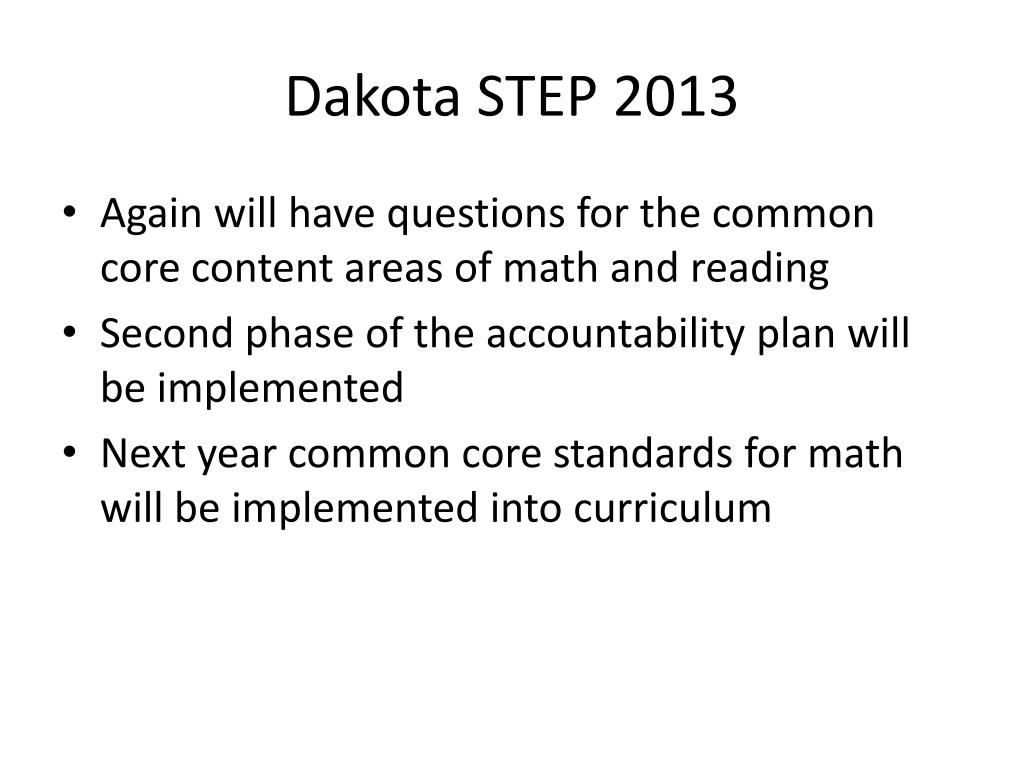 Dakota STEP 2013

• Again will have questions for the common core content areas of math and reading
• Second phase of the accountability plan will be implemented
• Next year common core standards for math will be implemented into curriculum